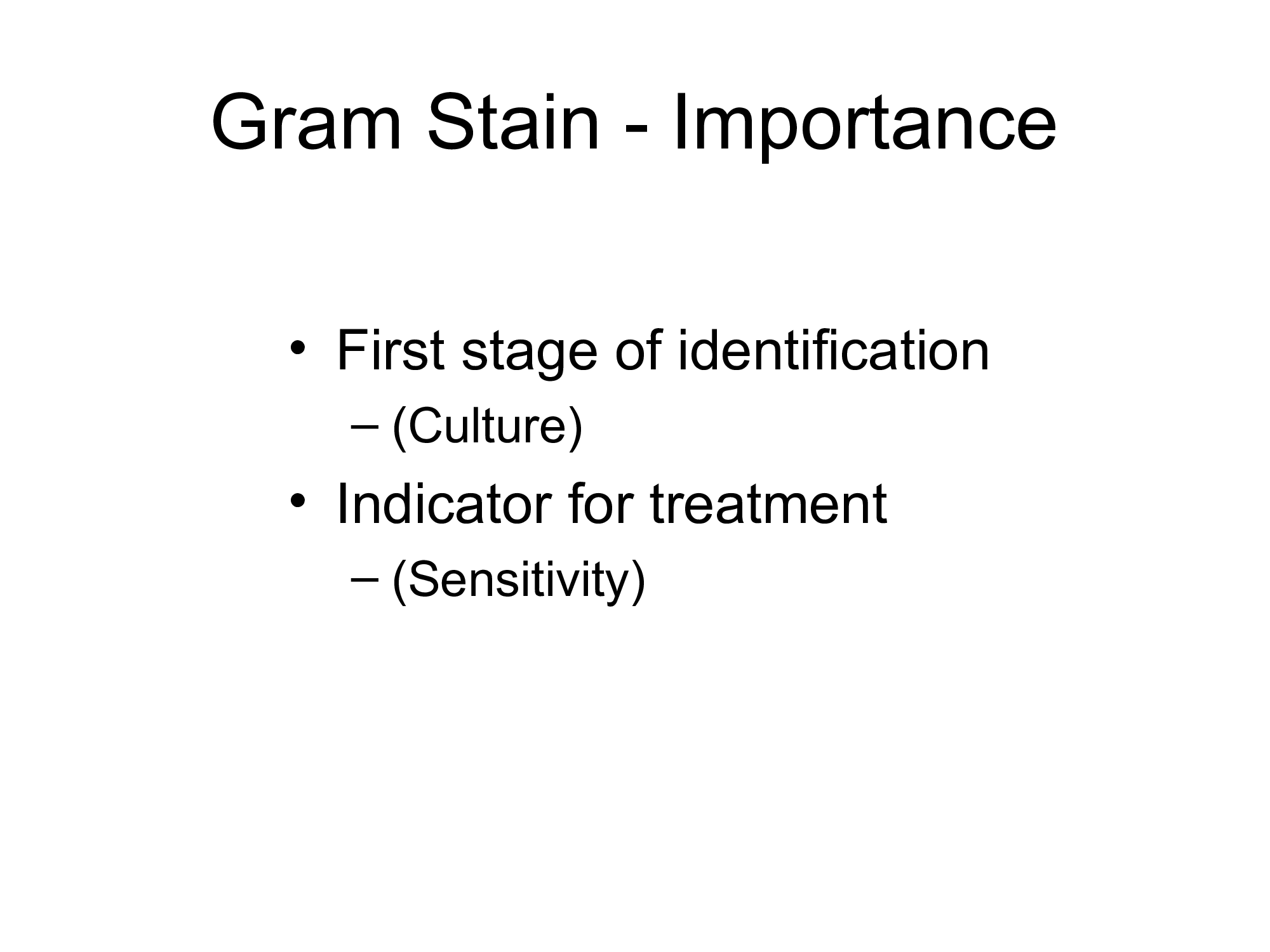 Gram Stain - Importance

• First stage of identification
– (Culture)
• Indicator for treatment
– (Sensitivity)